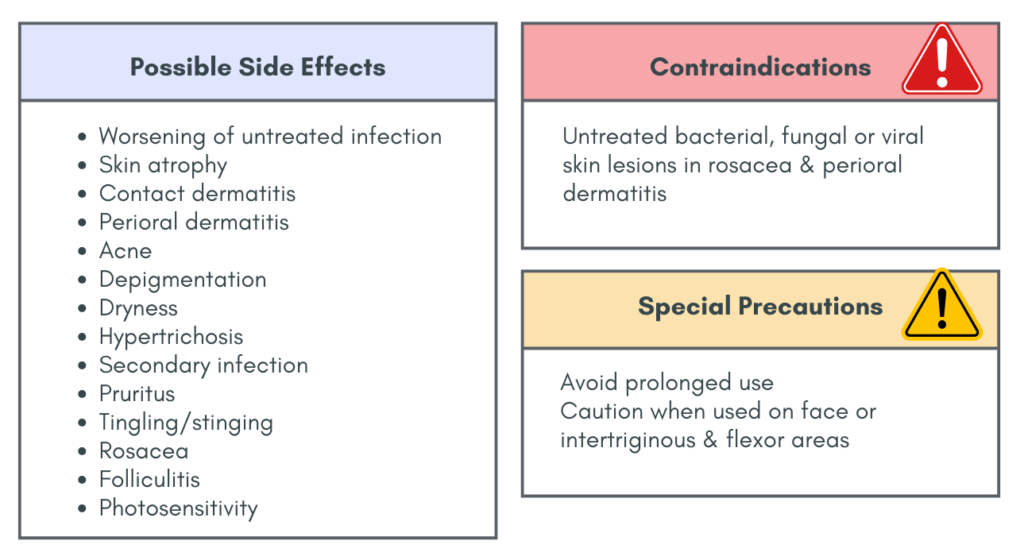 Possible Side Effects

- Worsening of untreated infection
- Skin atrophy
- Contact dermatitis
- Perioral dermatitis
- Acne
- Depigmentation
- Dryness
- Hypertrichosis
- Secondary infection
- Pruritus
- Tingling/stinging
- Rosacea
- Folliculitis
- Photosensitivity

Contraindications

Untreated bacterial, fungal or viral skin lesions in rosacea & perioral dermatitis

Special Precautions

Avoid prolonged use
Caution when used on face or intertriginous & flexor areas